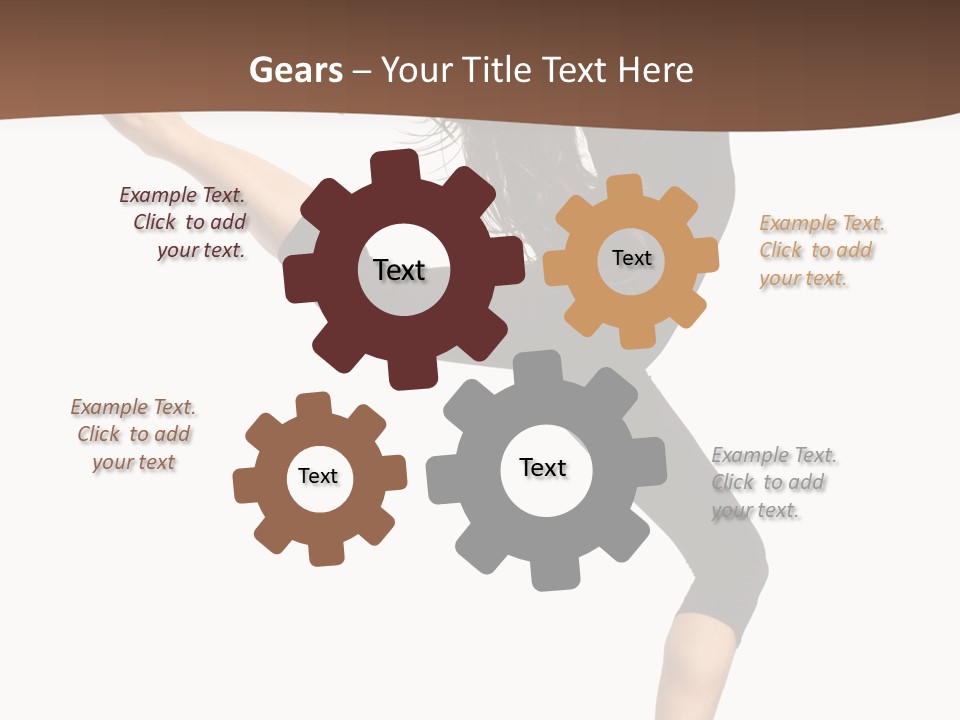 Gears – Your Title Text Here

Example Text. Click to add your text.

Text

Text

Example Text. Click to add your text.

Example Text. Click to add your text

Text

Text

Example Text. Click to add your text.